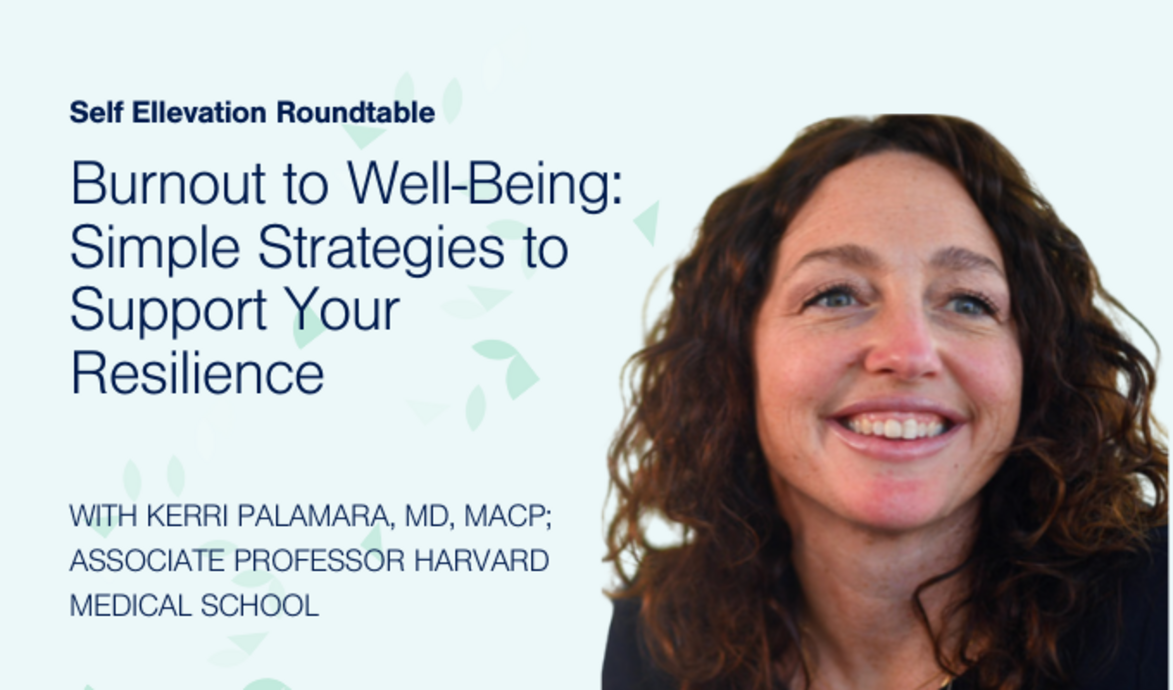 Self Ellevation Roundtable

Burnout to Well-Being: Simple Strategies to Support Your Resilience

WITH KERRI PALAMARA, MD, MACP; ASSOCIATE PROFESSOR HARVARD MEDICAL SCHOOL